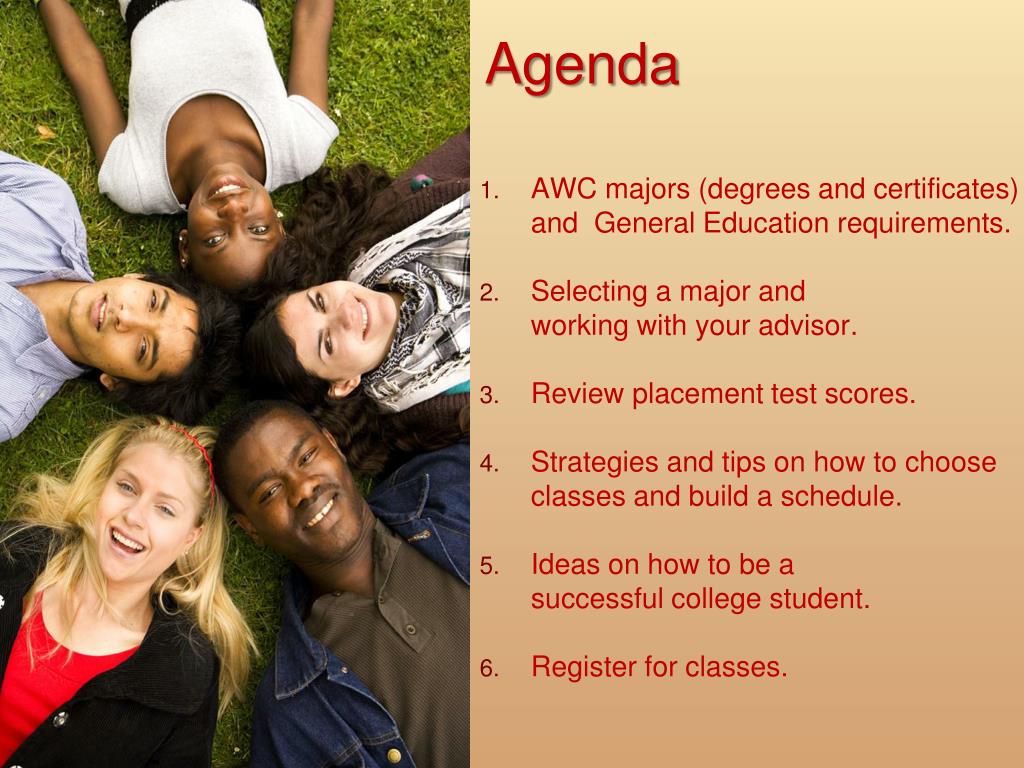 Agenda

1. AWC majors (degrees and certificates) and General Education requirements.

2. Selecting a major and working with your advisor.

3. Review placement test scores.

4. Strategies and tips on how to choose classes and build a schedule.

5. Ideas on how to be a successful college student.

6. Register for classes.